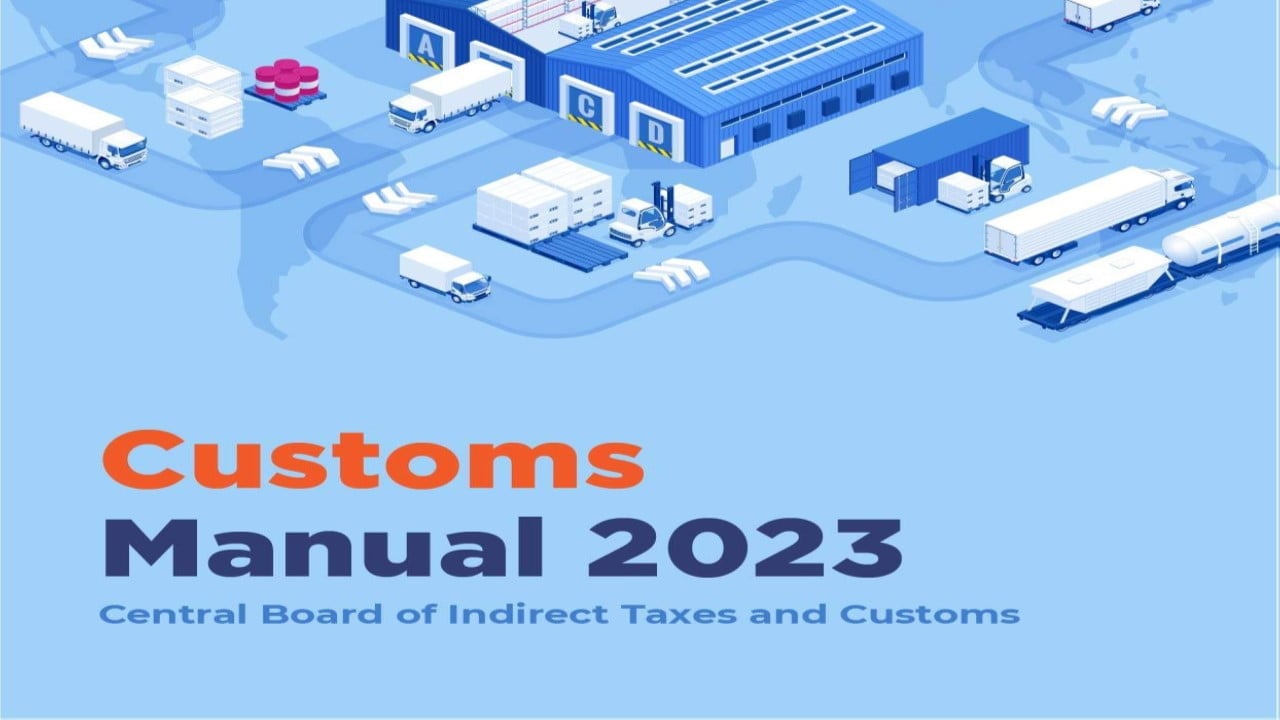 A

C

D

Customs
Manual 2023
Central Board of Indirect Taxes and Customs